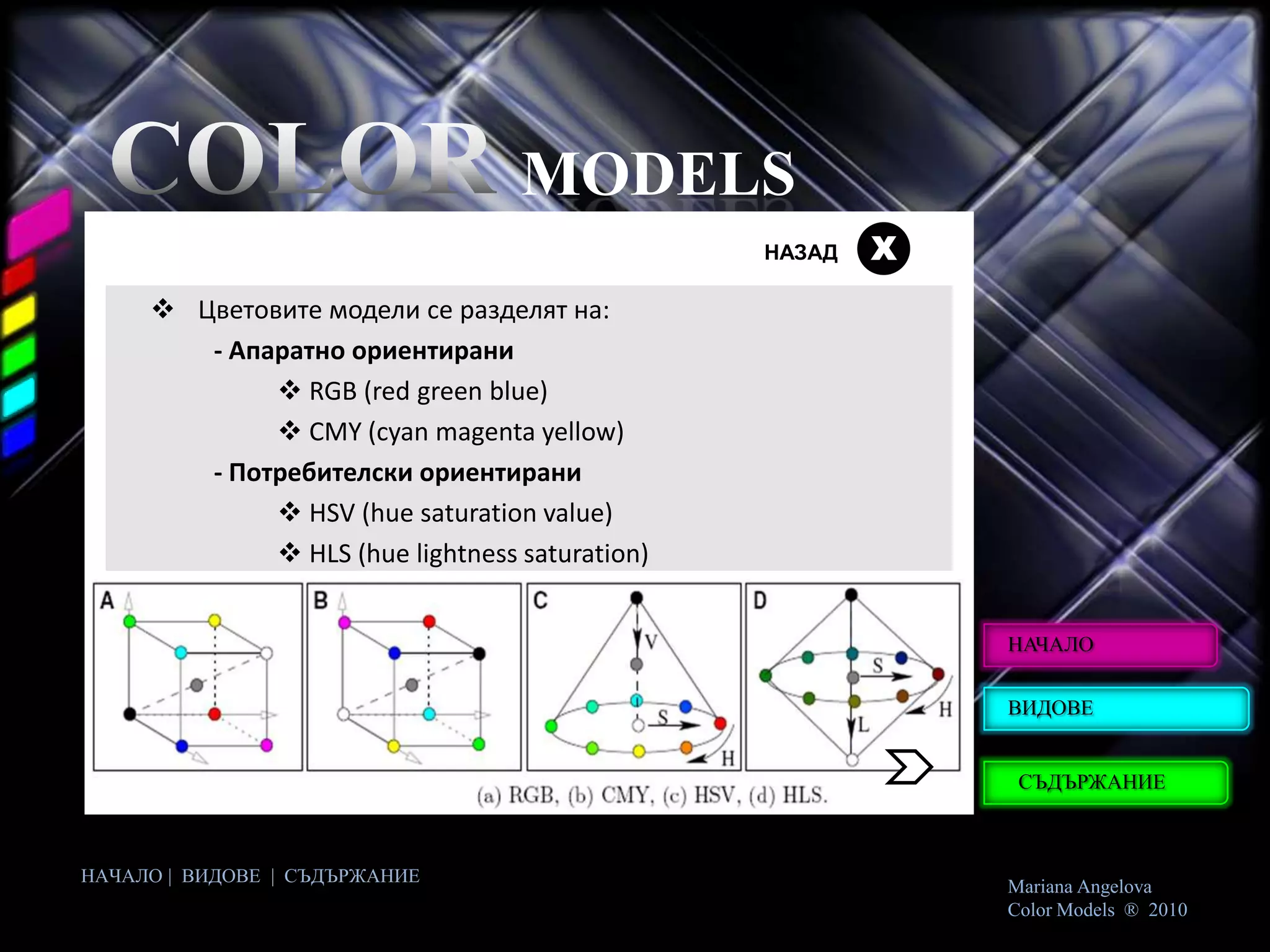 COLOR MODELS

НАЗАД X

❖ Цветовите модели се разделят на:
- Апаратно ориентирани
❖ RGB (red green blue)
❖ CMY (cyan magenta yellow)
- Потребителски ориентирани
❖ HSV (hue saturation value)
❖ HLS (hue lightness saturation)

A

B

C
V
S
H

D
S
H
L

(a) RGB, (b) CMY, (c) HSV, (d) HLS.

НАЧАЛО
ВИДОВЕ
СЪДЪРЖАНИЕ

НАЧАЛО | ВИДОВЕ | СЪДЪРЖАНИЕ

Mariana Angelova
Color Models ® 2010